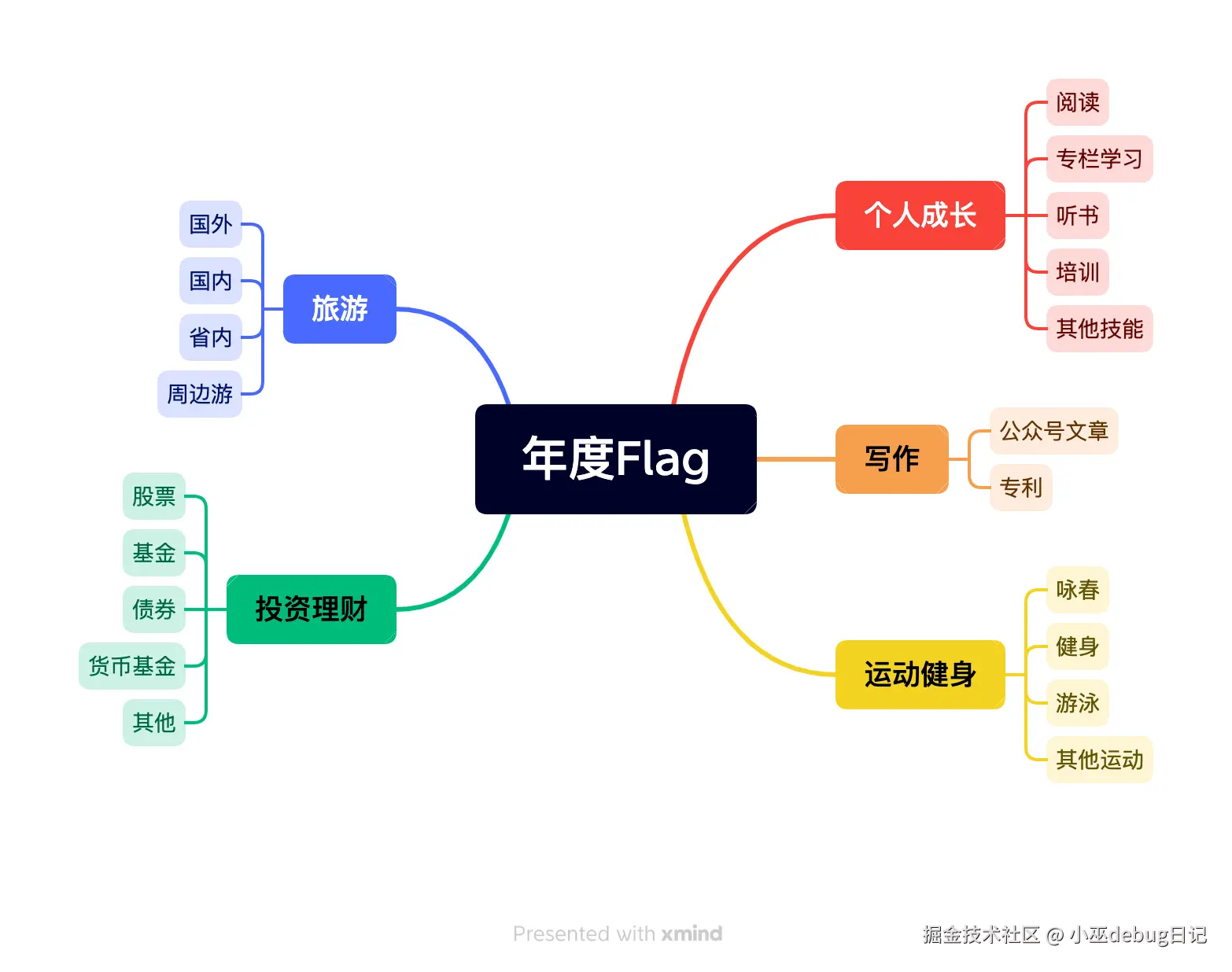 年度Flag

旅游
国外
国内
省内
周边游

投资理财
股票
基金
债券
货币基金
其他

个人成长
阅读
专栏学习
听书
培训
其他技能

写作
公众号文章
专利

运动健身
咏春
健身
游泳
其他运动

Presented with xmind

掘金技术社区 @ 小巫debug日记